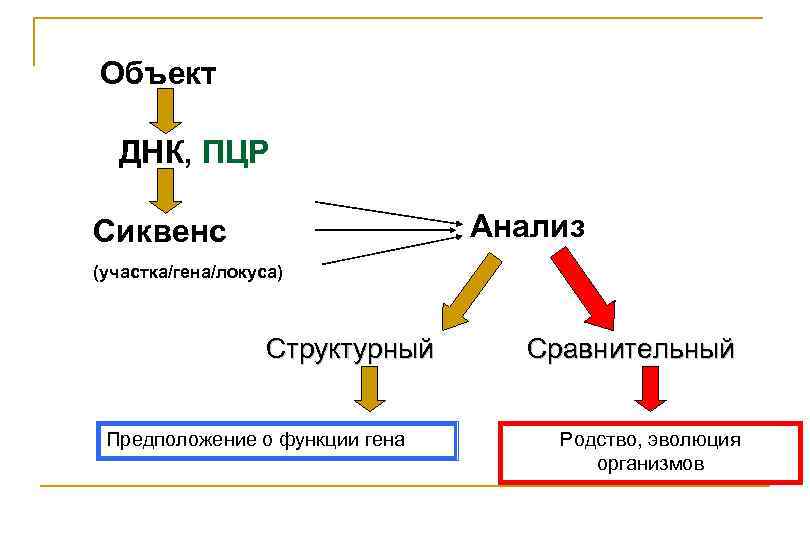 Объект

ДНК, ПЦР

Сиквенс

(участка/гена/локуса)

Анализ

Структурный

Сравнительный

Предположение о функции гена

Родство, эволюция организмов